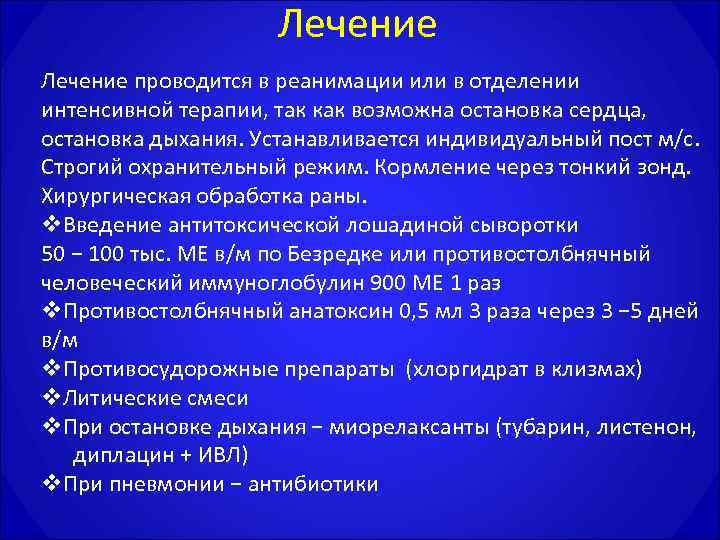 Лечение

Лечение проводится в реанимации или в отделении интенсивной терапии, так как возможна остановка сердца, остановка дыхания. Устанавливается индивидуальный пост м/с. Строгий охранительный режим. Кормление через тонкий зонд. Хирургическая обработка раны.

❖Введение антитоксической лошадиной сыворотки 50 − 100 тыс. МЕ в/м по Безредке или противостолбнячный человеческий иммуноглобулин 900 МЕ 1 раз

❖Противостолбнячный анатоксин 0,5 мл 3 раза через 3 −5 дней в/м

❖Противосудорожные препараты (хлоргидрат в клизмах)

❖Литические смеси

❖При остановке дыхания − миорелаксанты (тубарин, листенон, диплацин + ИВЛ)

❖При пневмонии − антибиотики